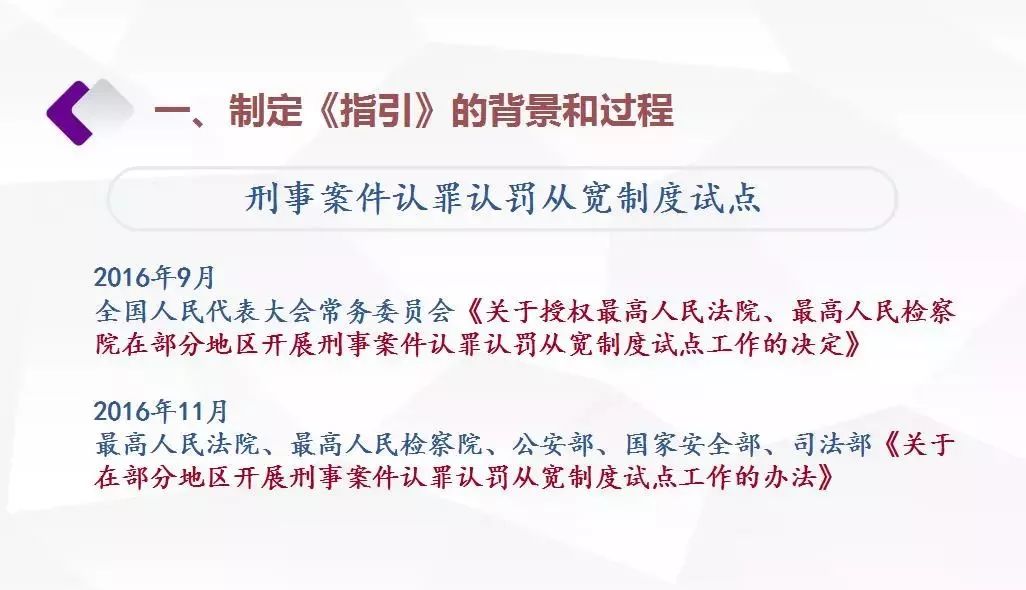 一、制定《指引》的背景和过程

刑事案件认罪认罚从宽制度试点

2016年9月
全国人民代表大会常务委员会《关于授权最高人民法院、最高人民检察院在部分地区开展刑事案件认罪认罚从宽制度试点工作的决定》

2016年11月
最高人民法院、最高人民检察院、公安部、国家安全部、司法部《关于在部分地区开展刑事案件认罪认罚从宽制度试点工作的办法》